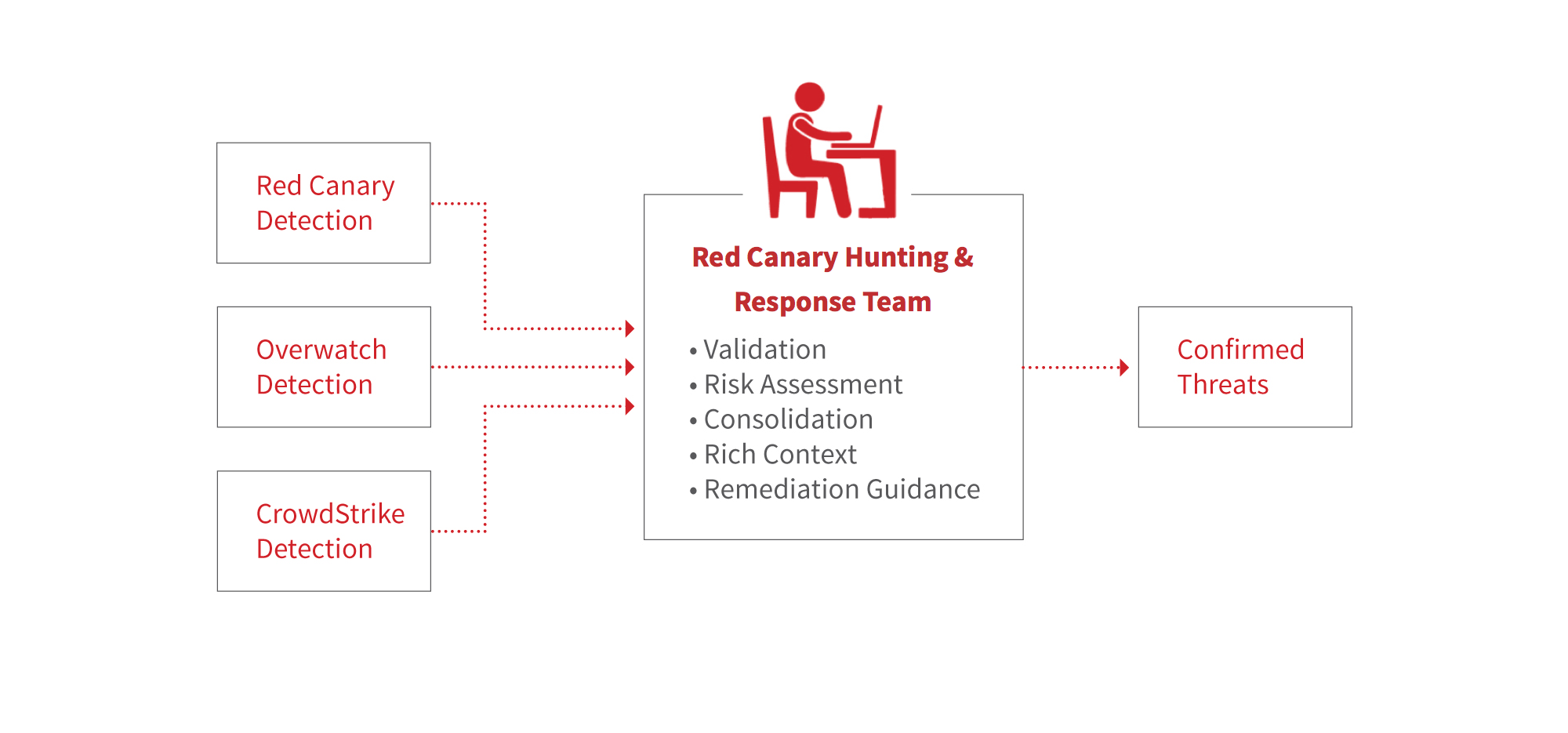 Red Canary Detection

Overwatch Detection

CrowdStrike Detection

Red Canary Hunting & Response Team

• Validation
• Risk Assessment
• Consolidation
• Rich Context
• Remediation Guidance

Confirmed Threats